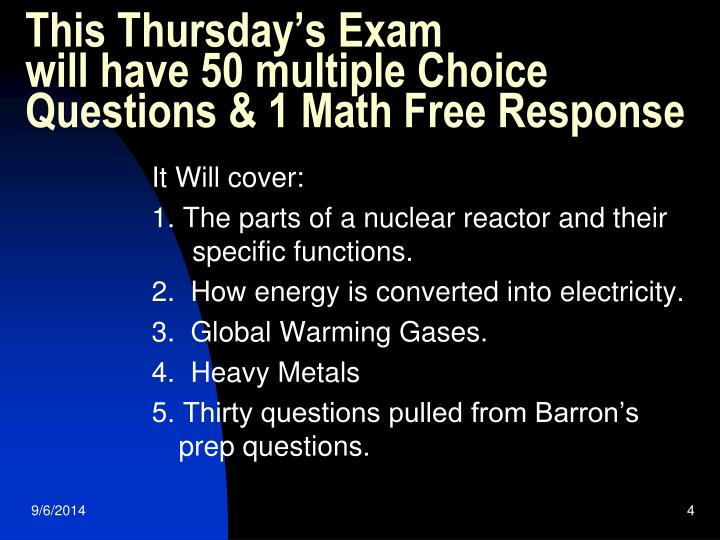 This Thursday's Exam will have 50 multiple Choice Questions & 1 Math Free Response

It Will cover:

1. The parts of a nuclear reactor and their specific functions.

2. How energy is converted into electricity.

3. Global Warming Gases.

4. Heavy Metals

5. Thirty questions pulled from Barron's prep questions.

9/6/2014

4